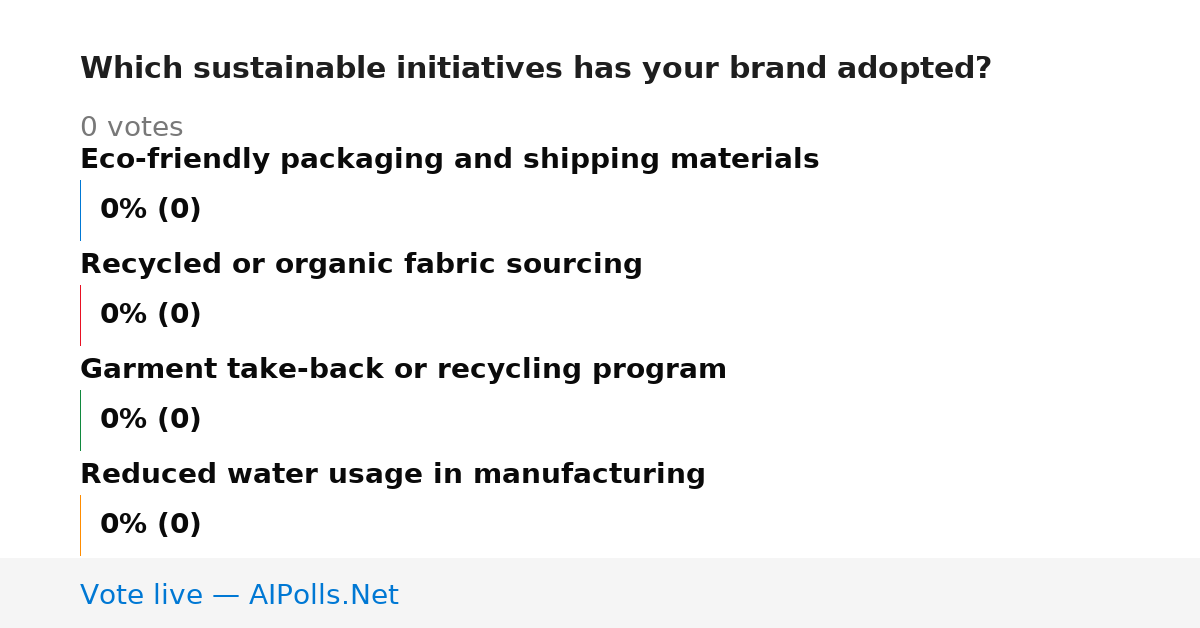 Which sustainable initiatives has your brand adopted?

0 votes

Eco-friendly packaging and shipping materials

0% (0)

Recycled or organic fabric sourcing

0% (0)

Garment take-back or recycling program

0% (0)

Reduced water usage in manufacturing

0% (0)

Vote live — AIPolls.Net